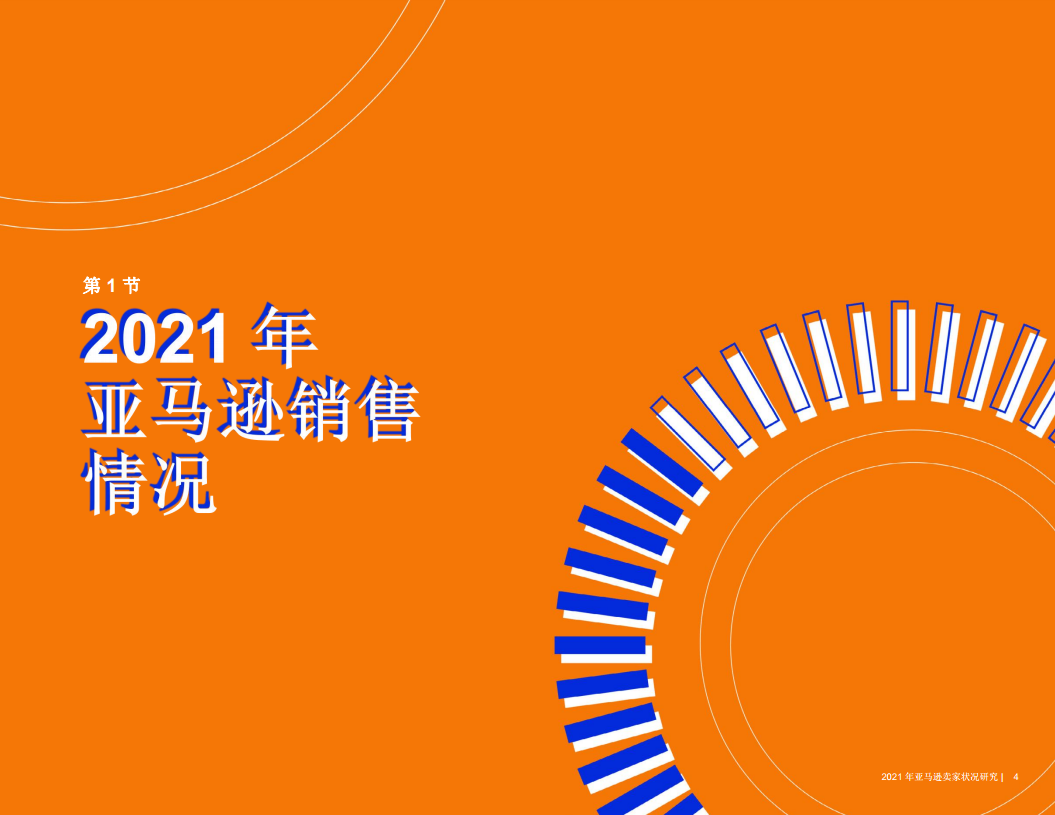 第 1 节

2021 年
亚马逊销售
情况

2021 年亚马逊卖家状况研究 | 4